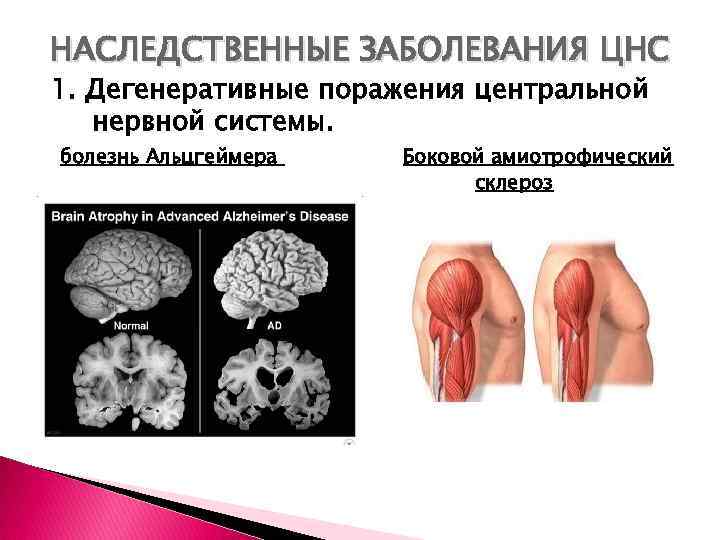 НАСЛЕДСТВЕННЫЕ ЗАБОЛЕВАНИЯ ЦНС

1. Дегенеративные поражения центральной нервной системы.

болезнь Альцгеймера

Боковой амиотрофический склероз

Brain Atrophy in Advanced Alzheimer's Disease

Normal

AD